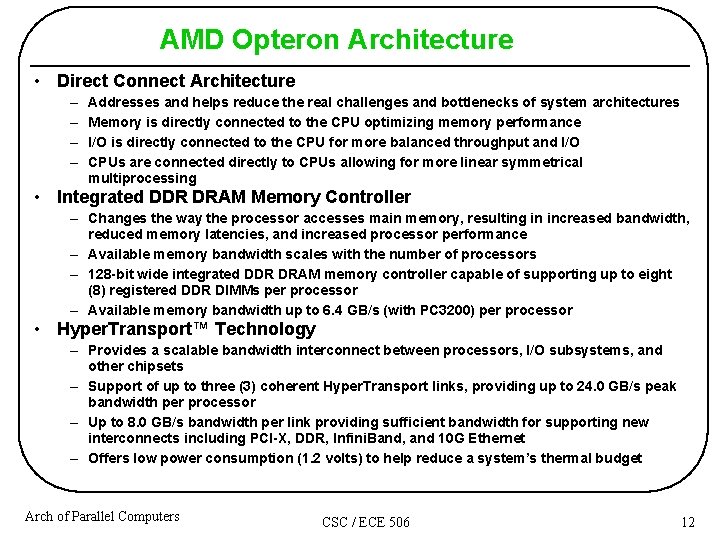 AMD Opteron Architecture

• Direct Connect Architecture
– Addresses and helps reduce the real challenges and bottlenecks of system architectures
– Memory is directly connected to the CPU optimizing memory performance
– I/O is directly connected to the CPU for more balanced throughput and I/O
– CPUs are connected directly to CPUs allowing for more linear symmetrical multiprocessing
• Integrated DDR DRAM Memory Controller
– Changes the way the processor accesses main memory, resulting in increased bandwidth, reduced memory latencies, and increased processor performance
– Available memory bandwidth scales with the number of processors
– 128-bit wide integrated DDR DRAM memory controller capable of supporting up to eight (8) registered DDR DIMMs per processor
– Available memory bandwidth up to 6.4 GB/s (with PC3200) per processor
• HyperTransport™ Technology
– Provides a scalable bandwidth interconnect between processors, I/O subsystems, and other chipsets
– Support of up to three (3) coherent HyperTransport links, providing up to 24.0 GB/s peak bandwidth per processor
– Up to 8.0 GB/s bandwidth per link providing sufficient bandwidth for supporting new interconnects including PCI-X, DDR, InfiniBand, and 10G Ethernet
– Offers low power consumption (1.2 volts) to help reduce a system's thermal budget

Arch of Parallel Computers
CSC / ECE 506
12